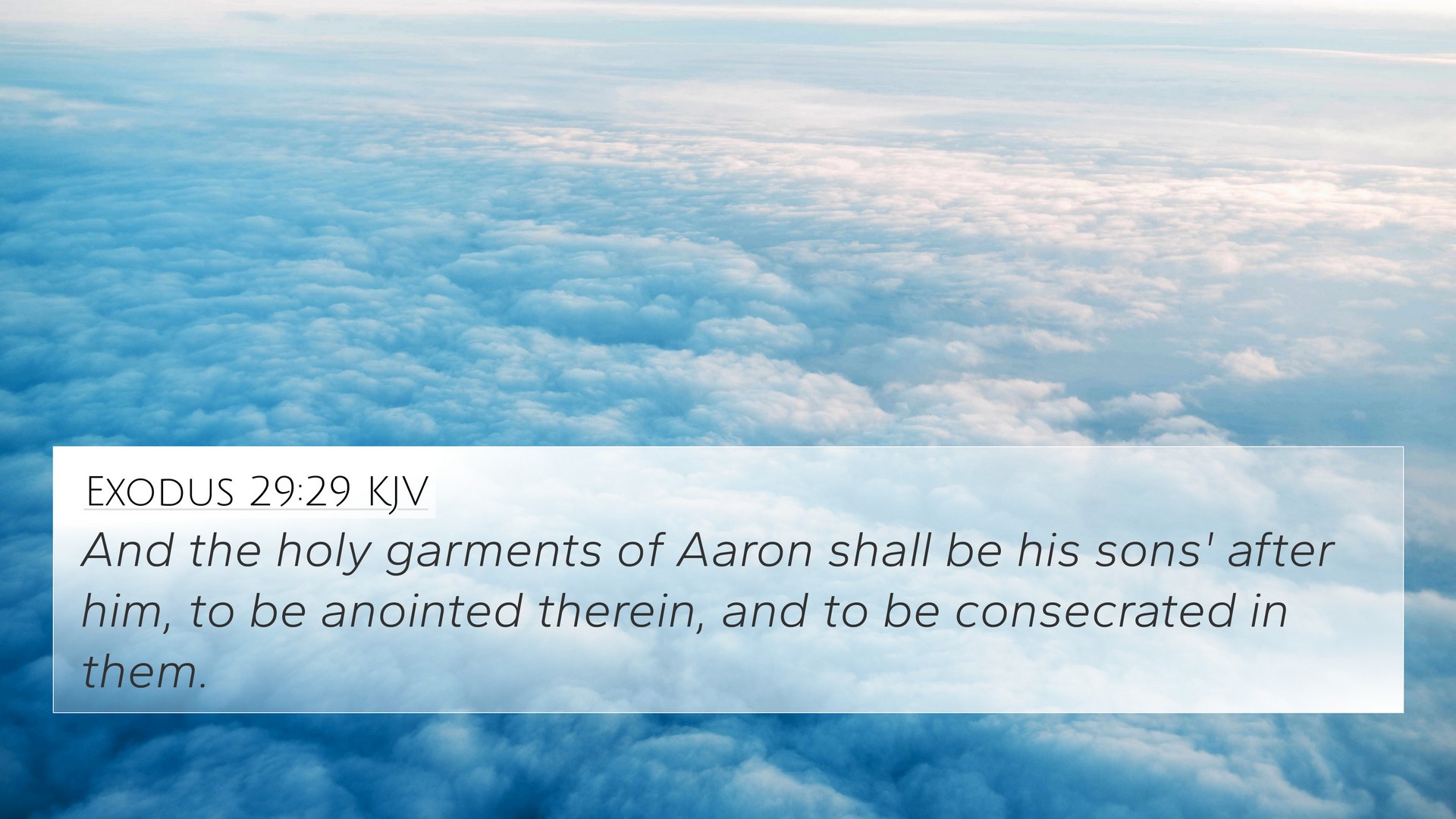 Exodus 29:29 KJV

And the holy garments of Aaron shall be his sons' after him, to be anointed therein, and to be consecrated in them.